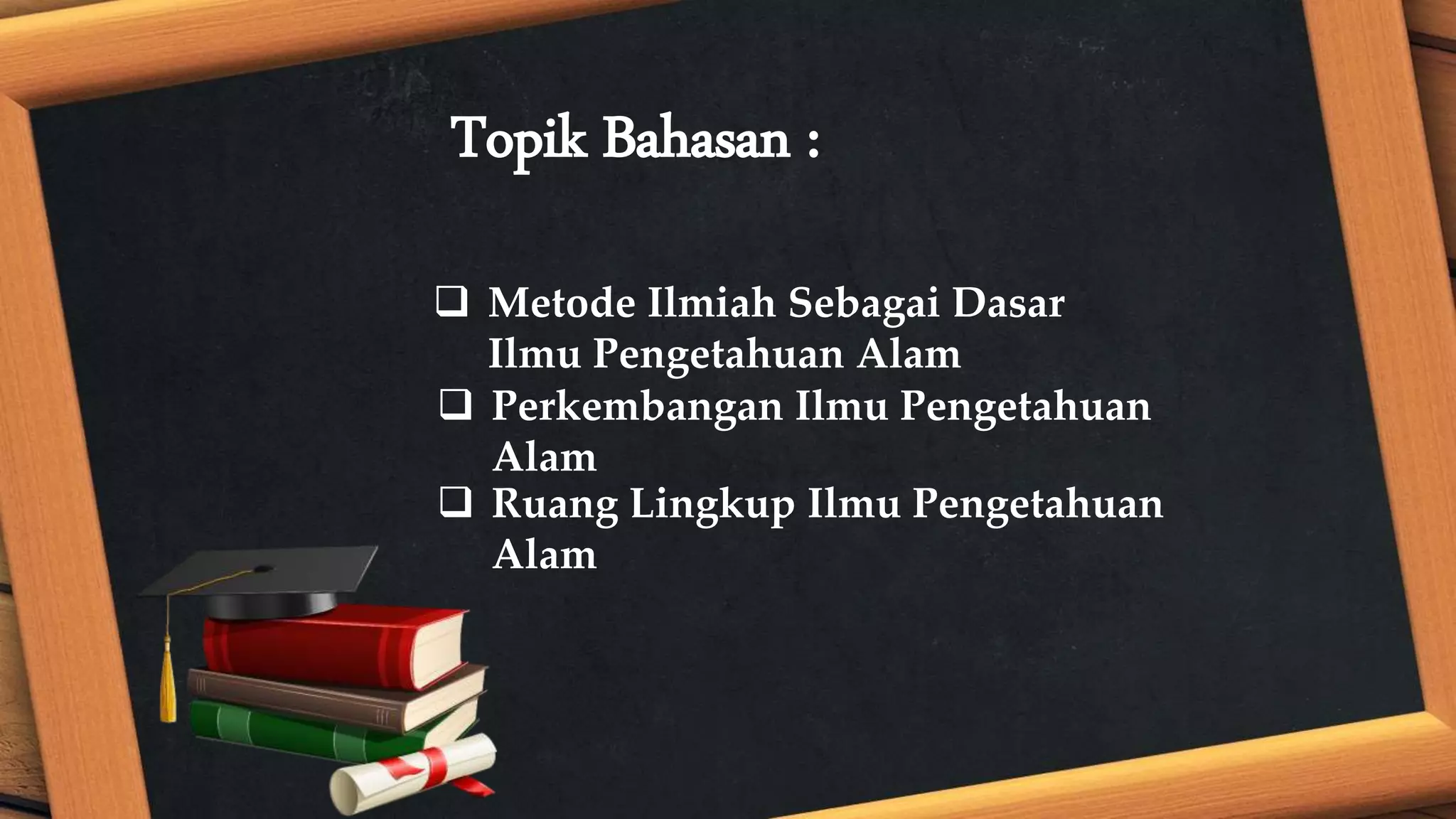 Topik Bahasan :

❑ Metode Ilmiah Sebagai Dasar Ilmu Pengetahuan Alam
❑ Perkembangan Ilmu Pengetahuan Alam
❑ Ruang Lingkup Ilmu Pengetahuan Alam